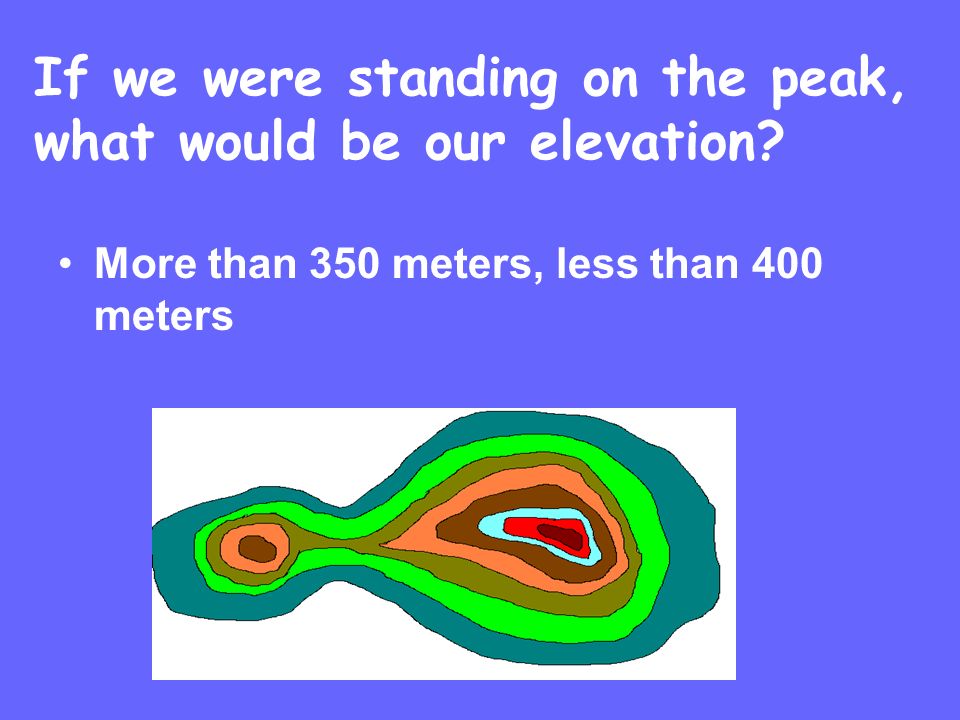 If we were standing on the peak, what would be our elevation?

• More than 350 meters, less than 400 meters